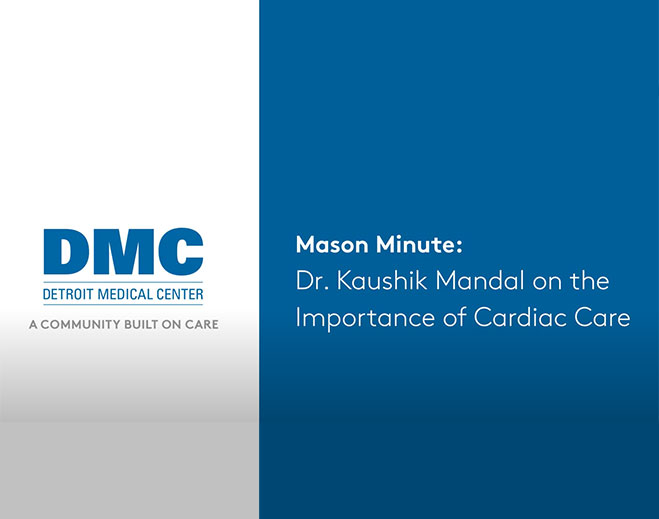 DMC
DETROIT MEDICAL CENTER
A COMMUNITY BUILT ON CARE

Mason Minute:
Dr. Kaushik Mandal on the Importance of Cardiac Care